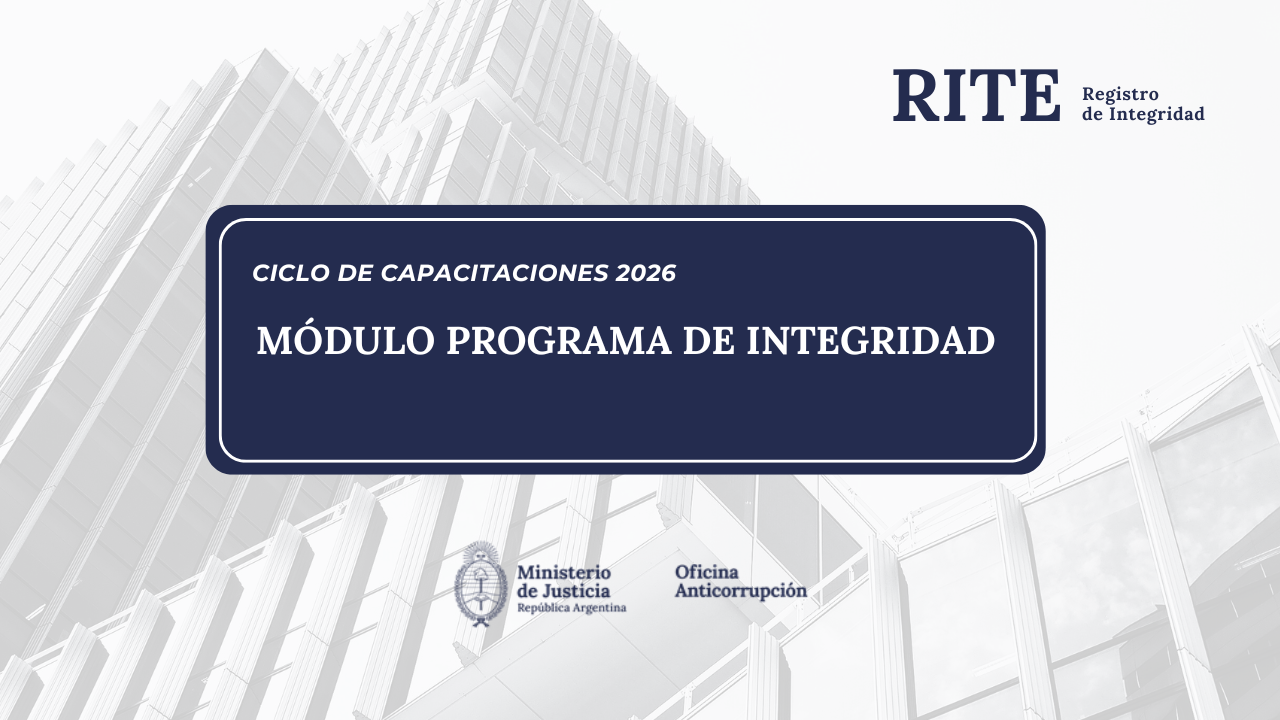 RITE Registro de Integridad

CICLO DE CAPACITACIONES 2026

MÓDULO PROGRAMA DE INTEGRIDAD

Ministerio de Justicia República Argentina

Oficina Anticorrupción